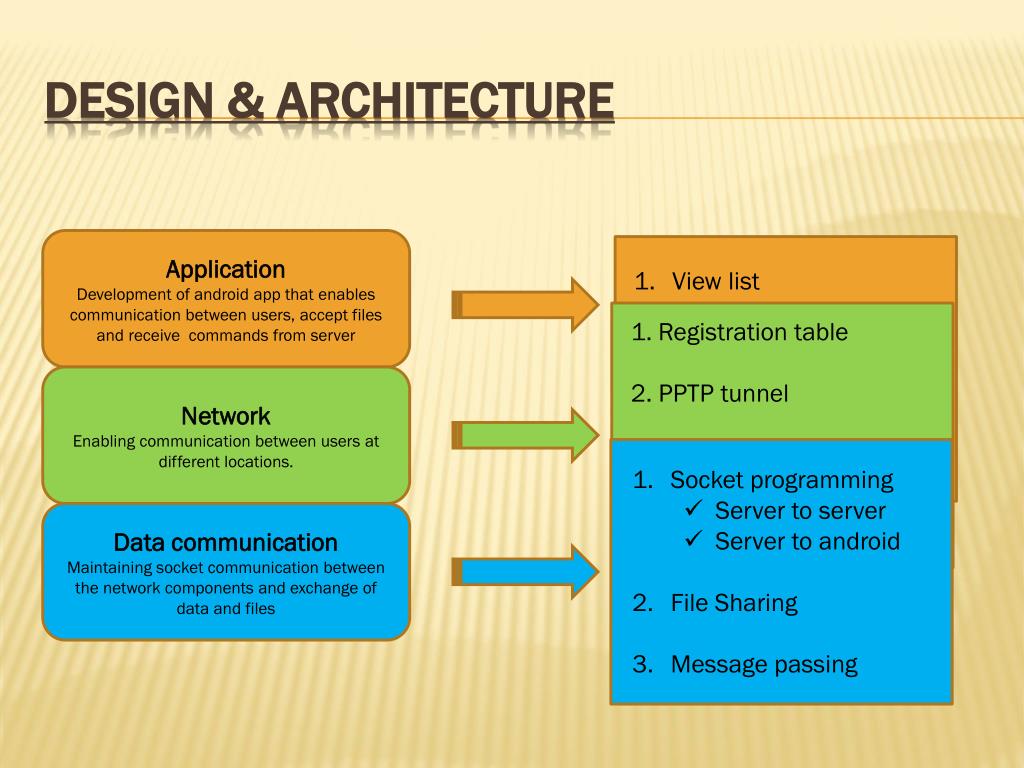 DESIGN & ARCHITECTURE

Application
Development of android app that enables communication between users, accept files and receive commands from server

Network
Enabling communication between users at different locations.

Data communication
Maintaining socket communication between the network components and exchange of data and files

1. View list

1. Registration table

2. PPTP tunnel

1. Socket programming
✓ Server to server
✓ Server to android

2. File Sharing

3. Message passing